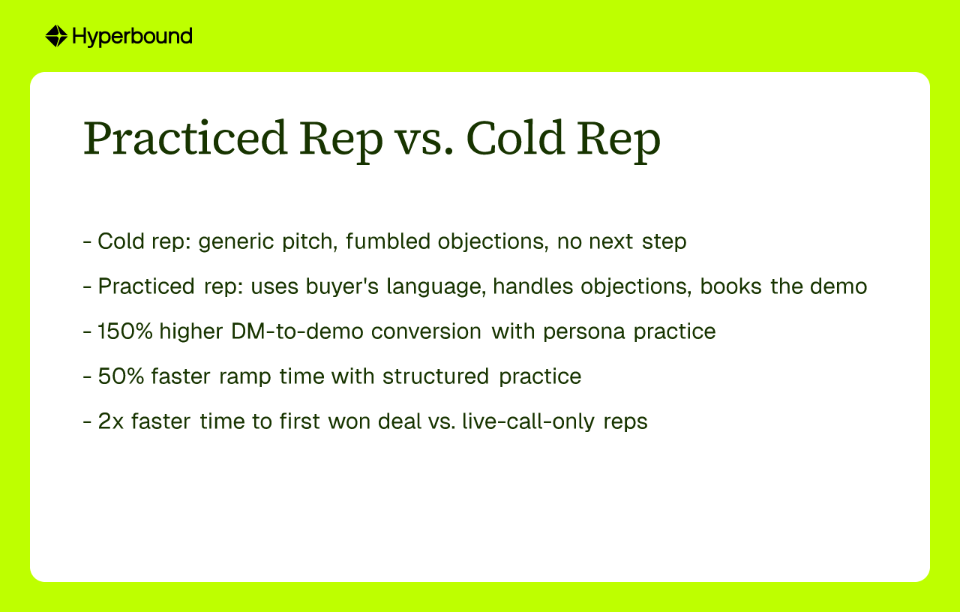 Hyperbound

Practiced Rep vs. Cold Rep

- Cold rep: generic pitch, fumbled objections, no next step

- Practiced rep: uses buyer's language, handles objections, books the demo

- 150% higher DM-to-demo conversion with persona practice

- 50% faster ramp time with structured practice

- 2x faster time to first won deal vs. live-call-only reps